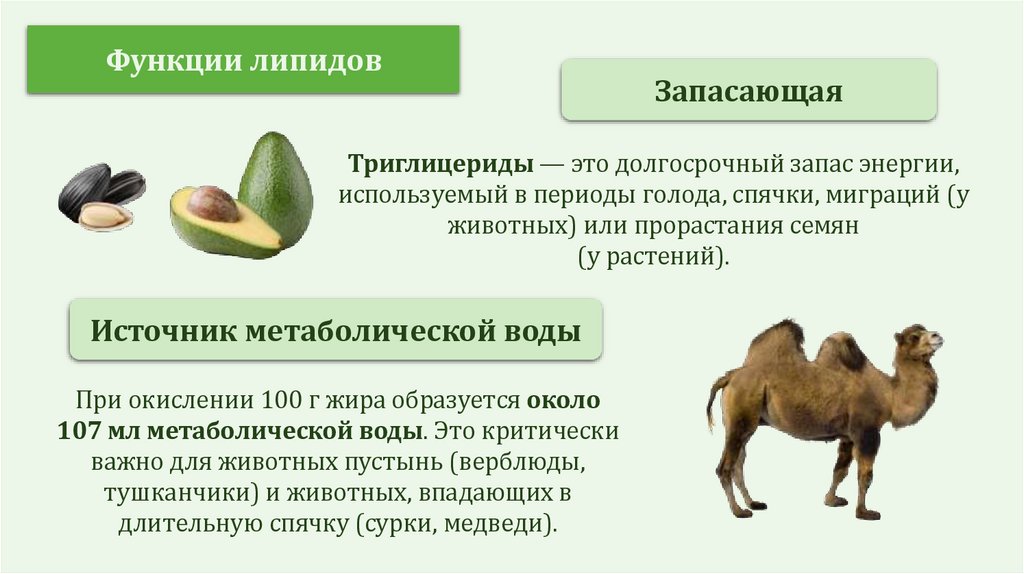 Функции липидов

Запасающая

Триглицериды — это долгосрочный запас энергии, используемый в периоды голода, спячки, миграций (у животных) или прорастания семян (у растений).

Источник метаболической воды

При окислении 100 г жира образуется около 107 мл метаболической воды. Это критически важно для животных пустынь (верблюды, тушканчики) и животных, впадающих в длительную спячку (сурки, медведи).